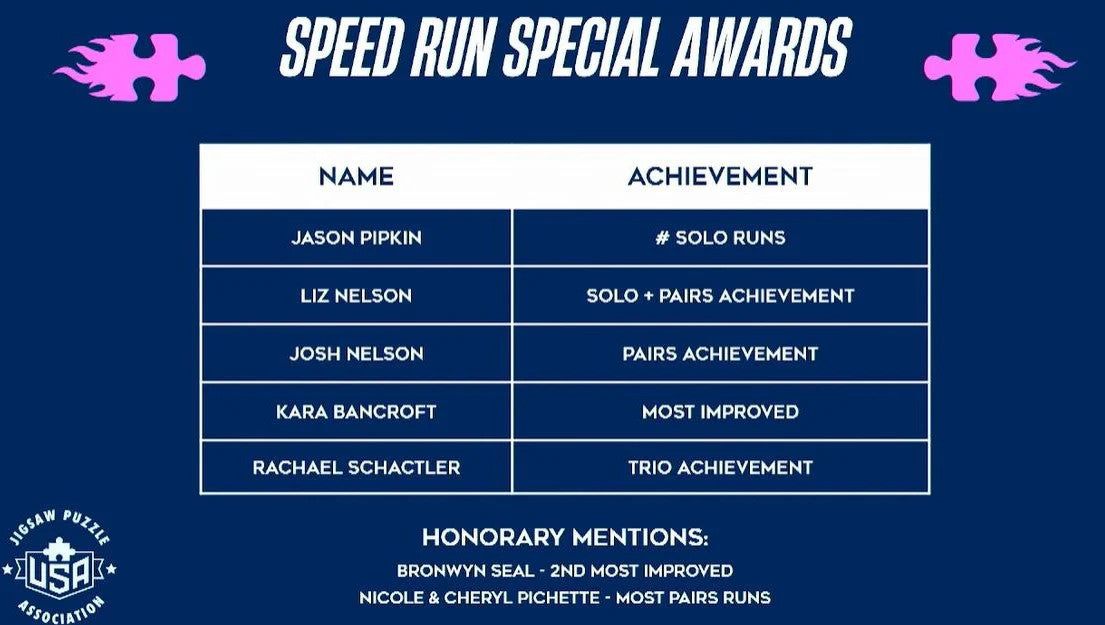 SPEED RUN SPECIAL AWARDS

| NAME | ACHIEVEMENT |
|---|---|
| JASON PIPKIN | # SOLO RUNS |
| LIZ NELSON | SOLO + PAIRS ACHIEVEMENT |
| JOSH NELSON | PAIRS ACHIEVEMENT |
| KARA BANCROFT | MOST IMPROVED |
| RACHAEL SCHACTLER | TRIO ACHIEVEMENT |

HONORARY MENTIONS:
BRONWYN SEAL - 2ND MOST IMPROVED
NICOLE & CHERYL PICHETTE - MOST PAIRS RUNS

JIGSAW PUZZLE USA ASSOCIATION